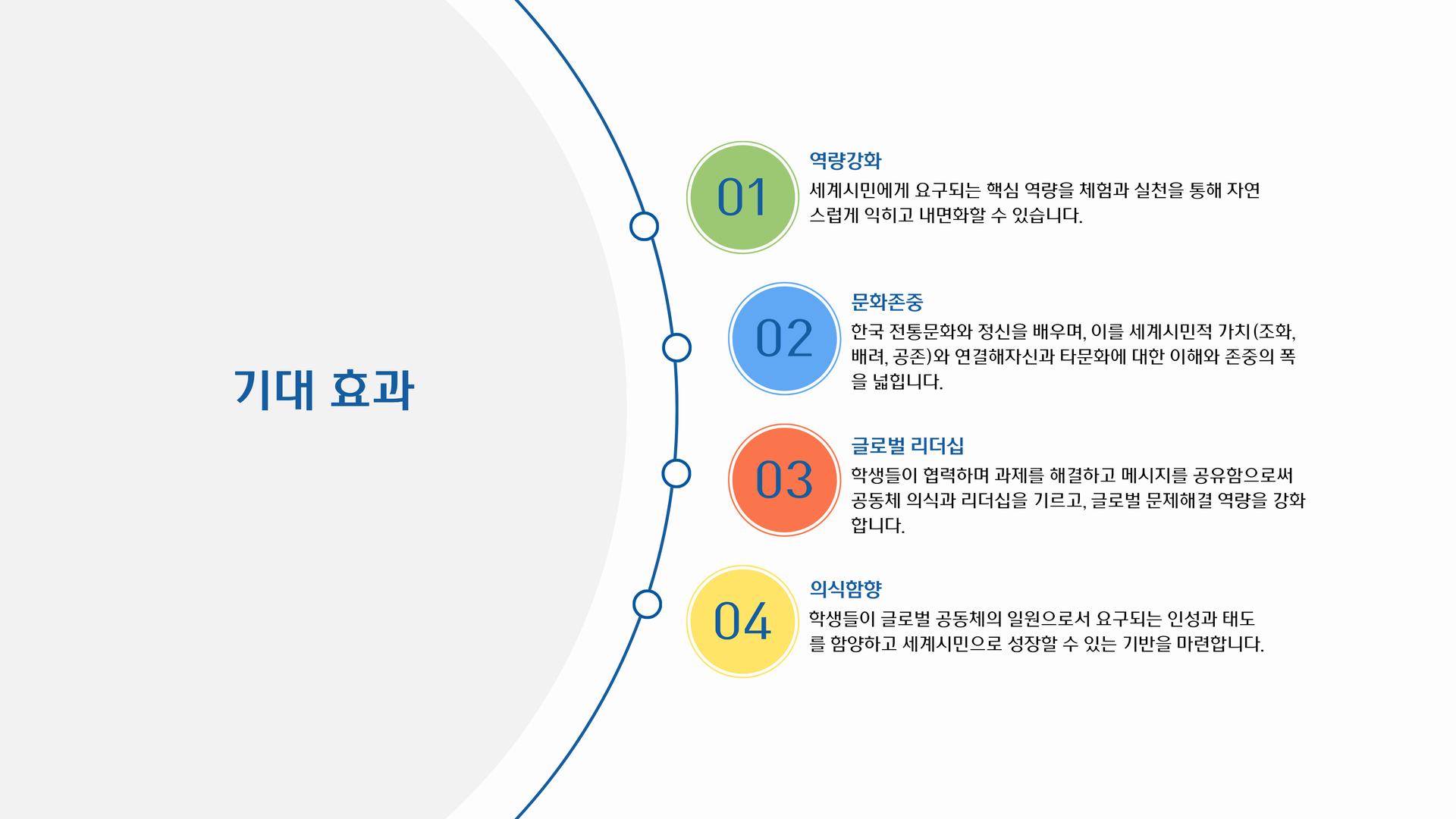 기대 효과

01

역량강화

세계시민에게 요구되는 핵심 역량을 체험과 실천을 통해 자연스럽게 익히고 내면화할 수 있습니다.

02

문화존중

한국 전통문화와 정신을 배우며, 이를 세계시민적 가치(조화, 배려, 공존)와 연결해자신과 타문화에 대한 이해와 존중의 폭을 넓힙니다.

03

글로벌 리더십

학생들이 협력하며 과제를 해결하고 메시지를 공유함으로써 공동체 의식과 리더십을 기르고, 글로벌 문제해결 역량을 강화합니다.

04

의식함향

학생들이 글로벌 공동체의 일원으로서 요구되는 인성과 태도를 함양하고 세계시민으로 성장할 수 있는 기반을 마련합니다.